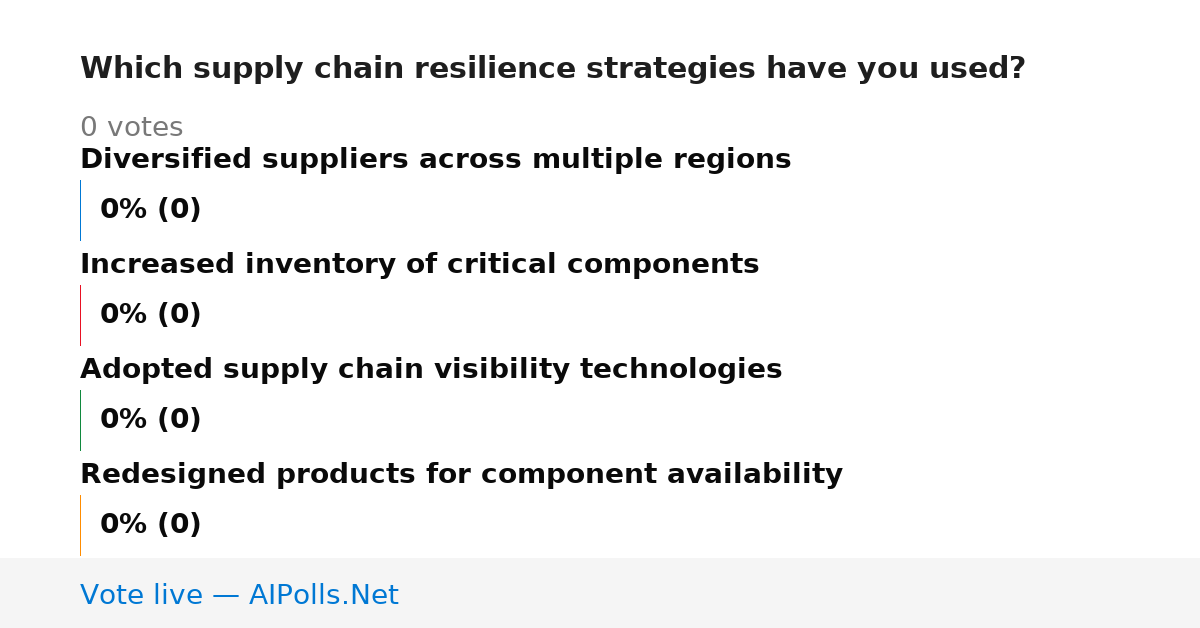 Which supply chain resilience strategies have you used?

0 votes

Diversified suppliers across multiple regions

0% (0)

Increased inventory of critical components

0% (0)

Adopted supply chain visibility technologies

0% (0)

Redesigned products for component availability

0% (0)

Vote live — AIPolls.Net